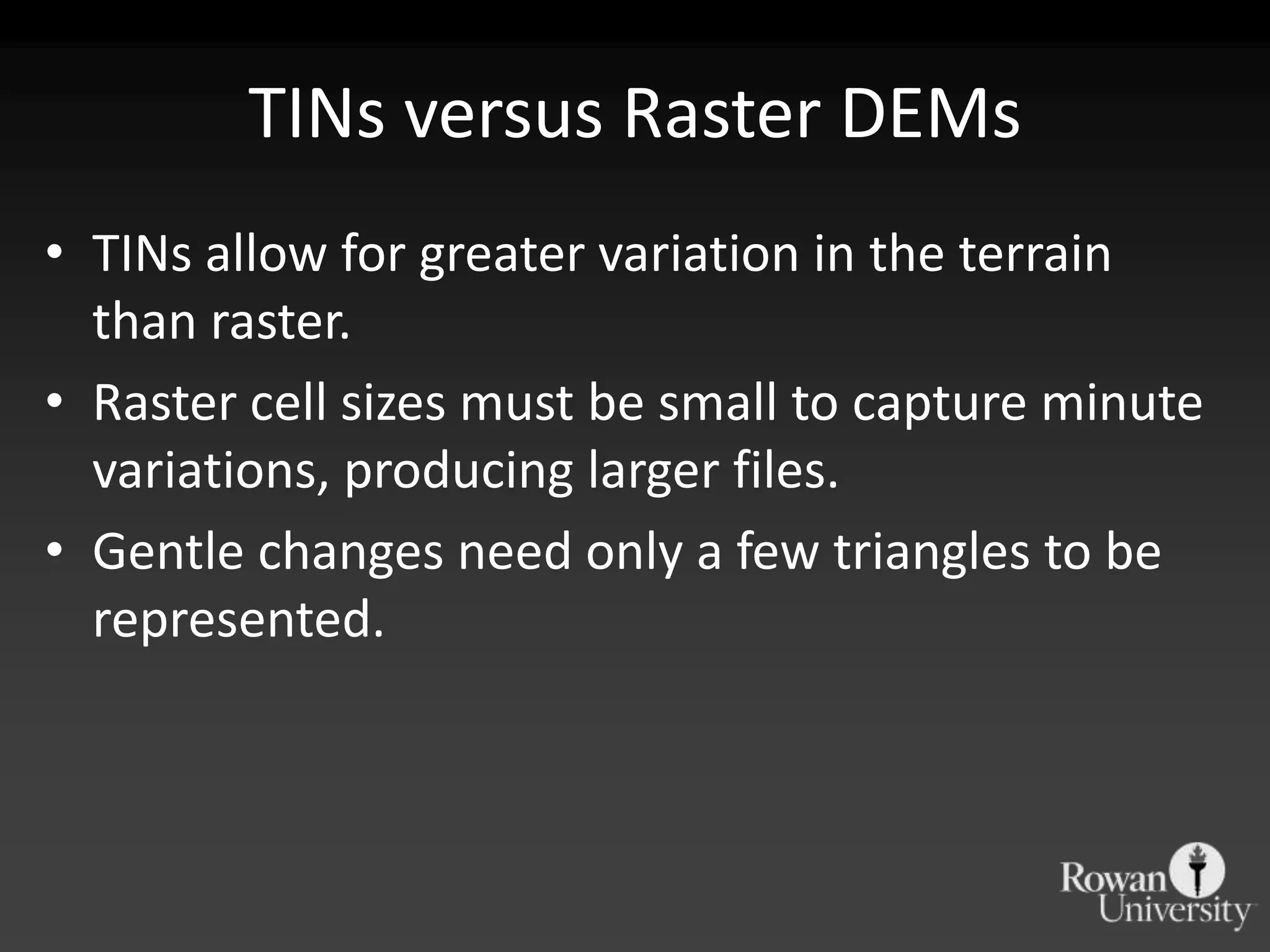 TINs versus Raster DEMs

• TINs allow for greater variation in the terrain than raster.

• Raster cell sizes must be small to capture minute variations, producing larger files.

• Gentle changes need only a few triangles to be represented.

Rowan University